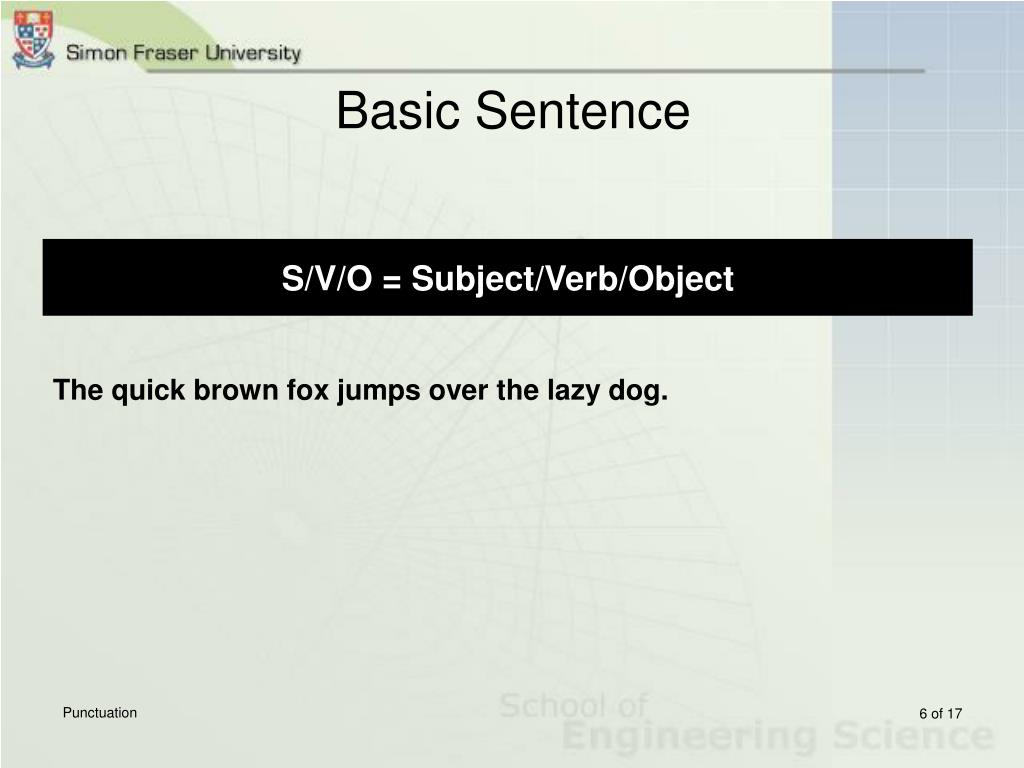 Simon Fraser University

Basic Sentence

S/V/O = Subject/Verb/Object

The quick brown fox jumps over the lazy dog.

Punctuation

School of Engineering Science

6 of 17